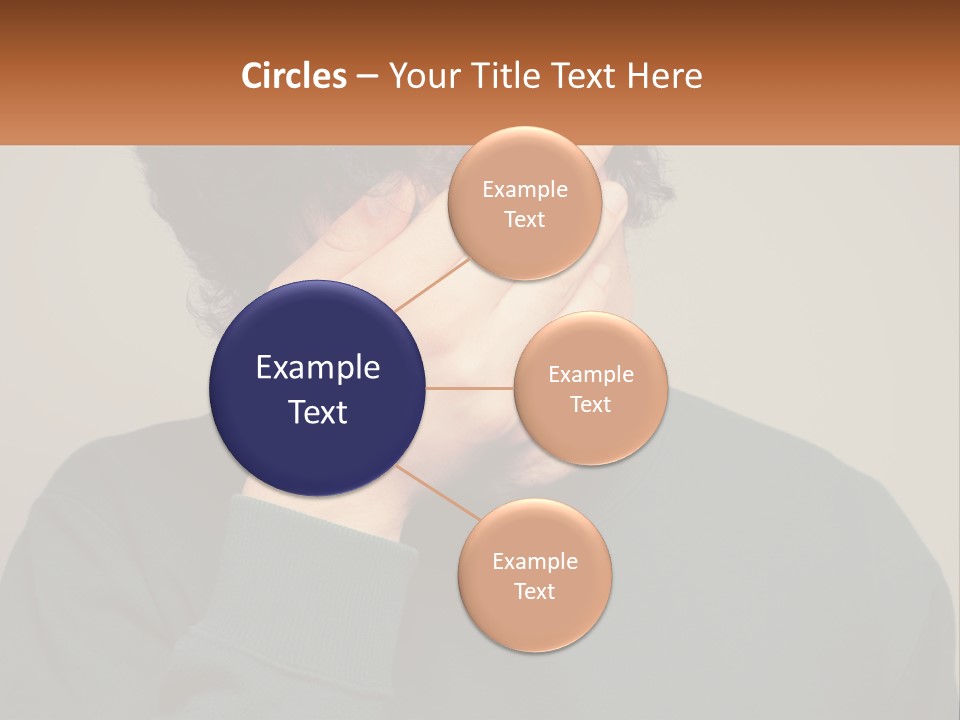 Circles – Your Title Text Here

Example Text

Example Text

Example Text

Example Text